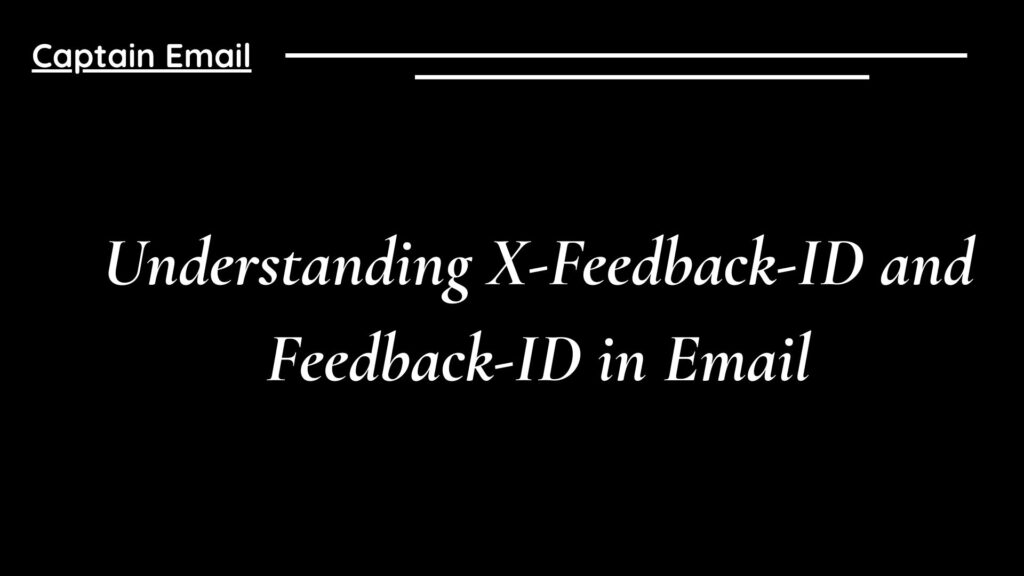 Captain Email

Understanding X-Feedback-ID and Feedback-ID in Email